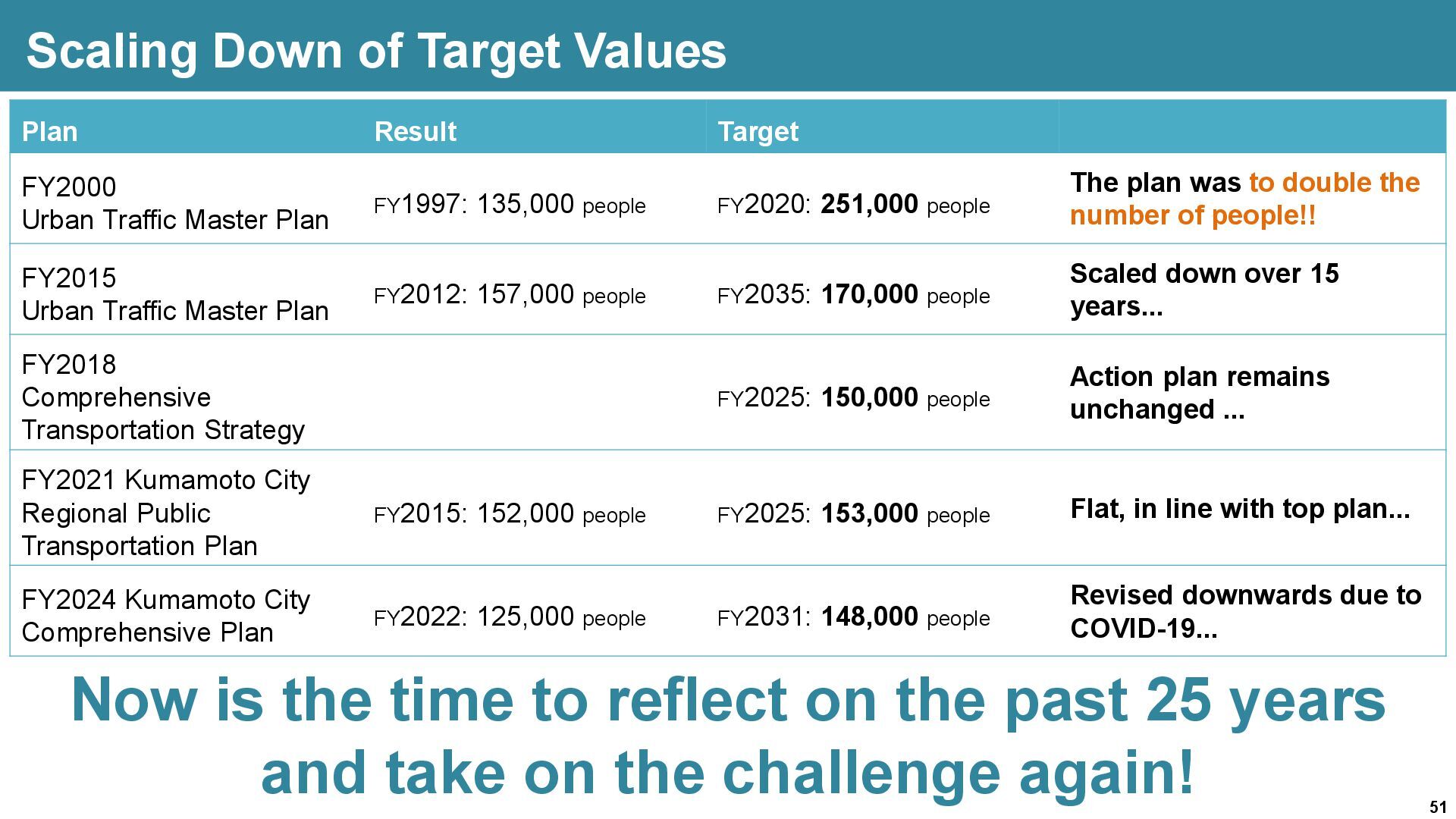 Scaling Down of Target Values

| Plan | Result | Target | |
|---|---|---|---|
| FY2000 Urban Traffic Master Plan | FY1997: 135,000 people | FY2020: 251,000 people | The plan was to double the number of people!! |
| FY2015 Urban Traffic Master Plan | FY2012: 157,000 people | FY2035: 170,000 people | Scaled down over 15 years... |
| FY2018 Comprehensive Transportation Strategy | | FY2025: 150,000 people | Action plan remains unchanged ... |
| FY2021 Kumamoto City Regional Public Transportation Plan | FY2015: 152,000 people | FY2025: 153,000 people | Flat, in line with top plan... |
| FY2024 Kumamoto City Comprehensive Plan | FY2022: 125,000 people | FY2031: 148,000 people | Revised downwards due to COVID-19... |

Now is the time to reflect on the past 25 years and take on the challenge again!

51